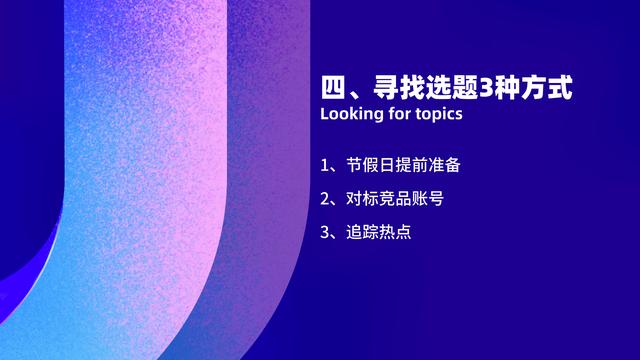 四、寻找选题3种方式
Looking for topics

1、节假日提前准备

2、对标竞品账号

3、追踪热点